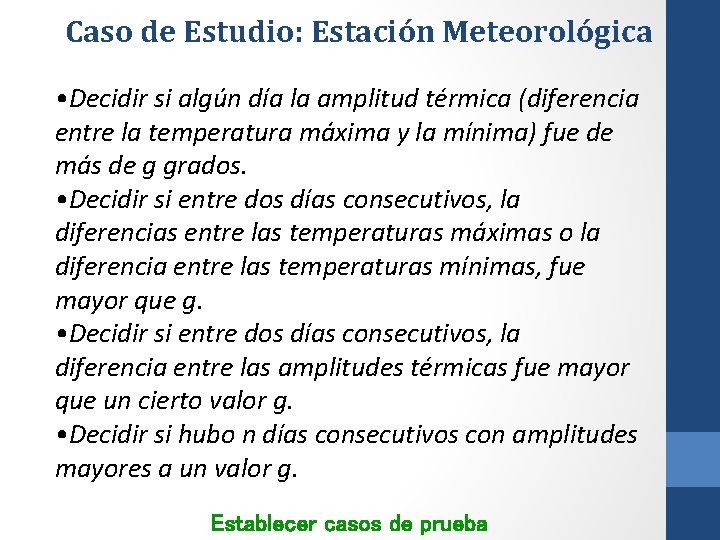 Caso de Estudio: Estación Meteorológica

•Decidir si algún día la amplitud térmica (diferencia entre la temperatura máxima y la mínima) fue de más de g grados.
•Decidir si entre dos días consecutivos, la diferencias entre las temperaturas máximas o la diferencia entre las temperaturas mínimas, fue mayor que g.
•Decidir si entre dos días consecutivos, la diferencia entre las amplitudes térmicas fue mayor que un cierto valor g.
•Decidir si hubo n días consecutivos con amplitudes mayores a un valor g.

Establecer casos de prueba